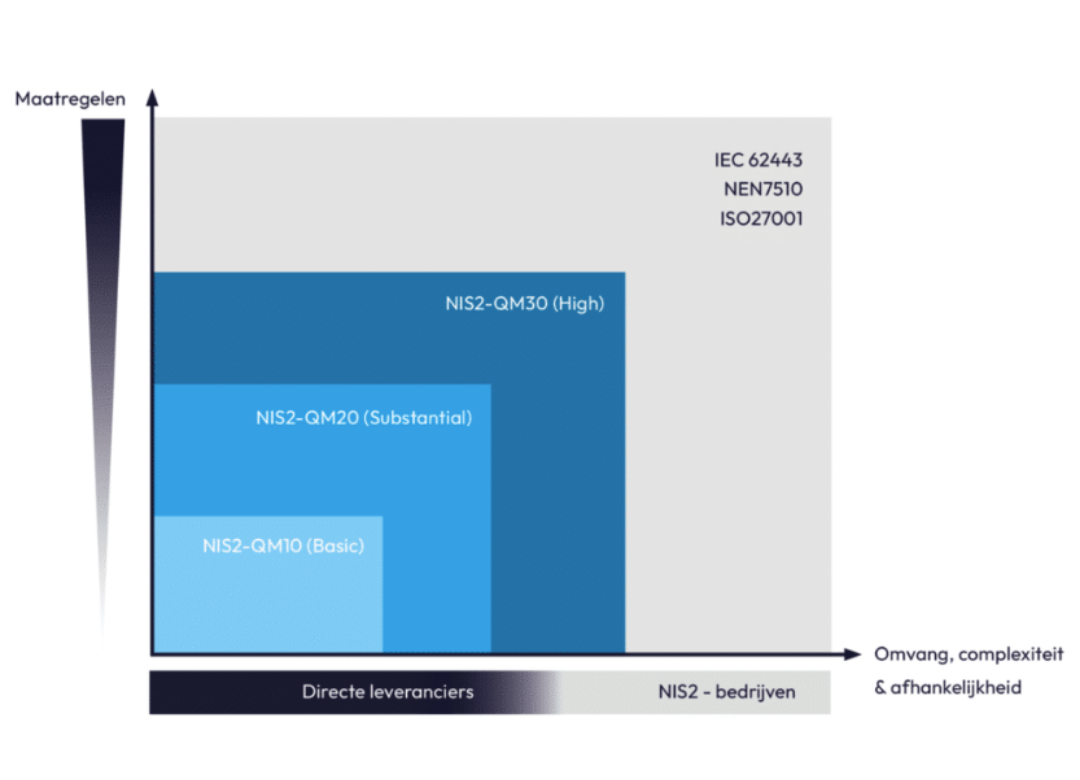 Maatregelen

IEC 62443
NEN7510
ISO27001

NIS2-QM30 (High)

NIS2-QM20 (Substantial)

NIS2-QM10 (Basic)

Omvang, complexiteit & afhankelijkheid

Directe leveranciers

NIS2 - bedrijven